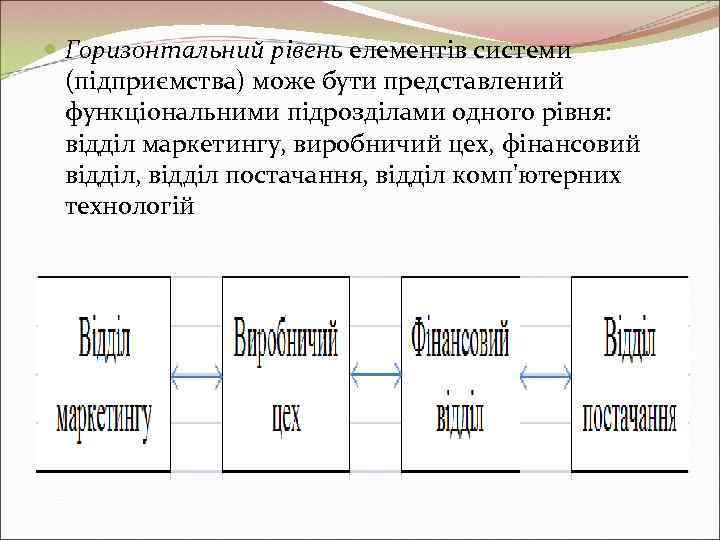 Горизонтальний рівень елементів системи (підприємства) може бути представлений функціональними підрозділами одного рівня: відділ маркетингу, виробничий цех, фінансовий відділ, відділ постачання, відділ комп'ютерних технологій

Відділ маркетингу

Виробничий цех

Фінансовий відділ

Відділ постачання